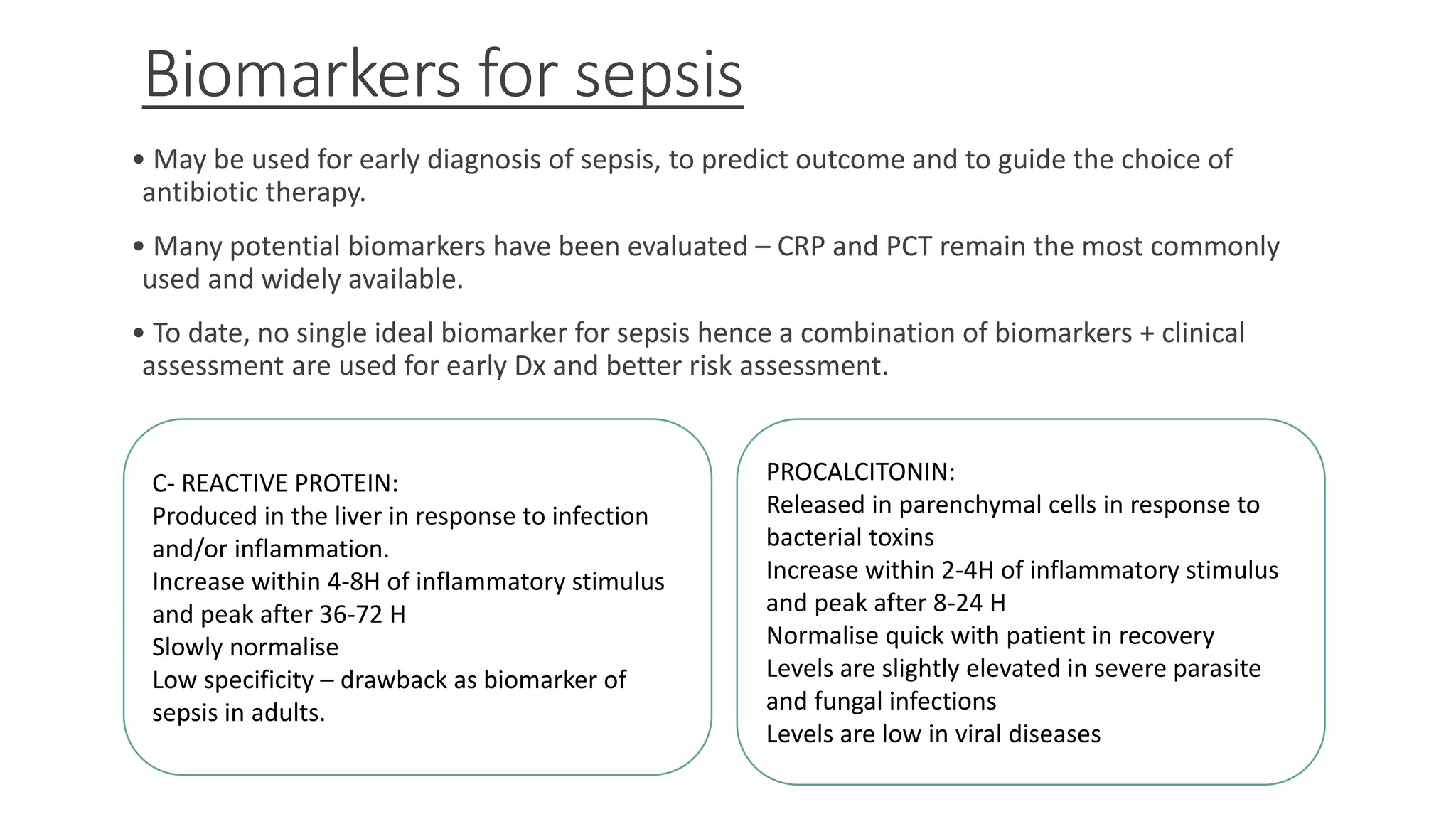 Biomarkers for sepsis

• May be used for early diagnosis of sepsis, to predict outcome and to guide the choice of antibiotic therapy.

• Many potential biomarkers have been evaluated – CRP and PCT remain the most commonly used and widely available.

• To date, no single ideal biomarker for sepsis hence a combination of biomarkers + clinical assessment are used for early Dx and better risk assessment.

C- REACTIVE PROTEIN:
Produced in the liver in response to infection and/or inflammation.
Increase within 4-8H of inflammatory stimulus and peak after 36-72 H
Slowly normalise
Low specificity – drawback as biomarker of sepsis in adults.

PROCALCITONIN:
Released in parenchymal cells in response to bacterial toxins
Increase within 2-4H of inflammatory stimulus and peak after 8-24 H
Normalise quick with patient in recovery
Levels are slightly elevated in severe parasite and fungal infections
Levels are low in viral diseases